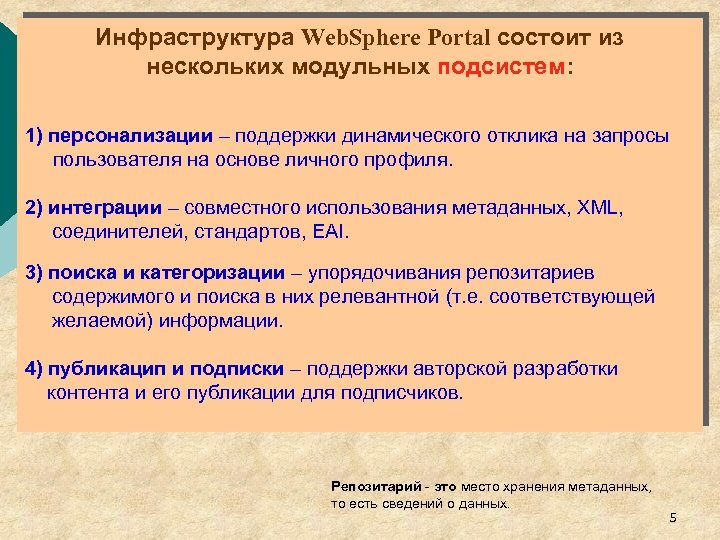 Инфраструктура WebSphere Portal состоит из нескольких модульных подсистем:

1) персонализации – поддержки динамического отклика на запросы пользователя на основе личного профиля.

2) интеграции – совместного использования метаданных, XML, соединителей, стандартов, EAI.

3) поиска и категоризации – упорядочивания репозитариев содержимого и поиска в них релевантной (т.е. соответствующей желаемой) информации.

4) публикацип и подписки – поддержки авторской разработки контента и его публикации для подписчиков.

Репозитарий - это место хранения метаданных, то есть сведений о данных.

5